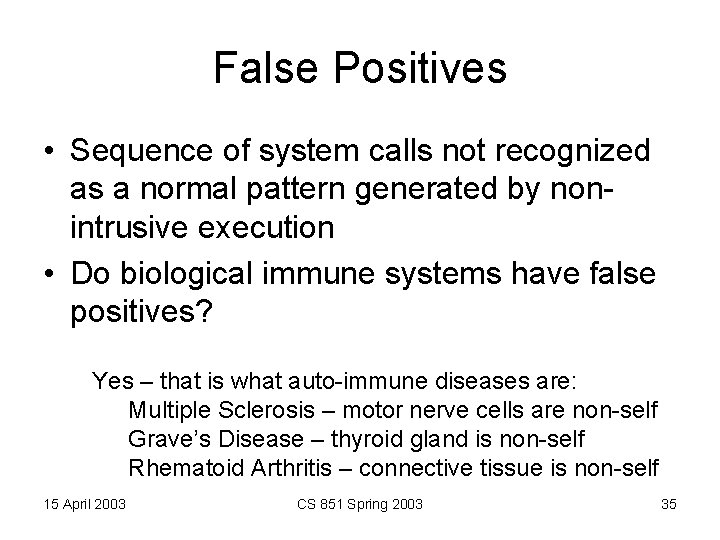 False Positives

• Sequence of system calls not recognized as a normal pattern generated by non-intrusive execution
• Do biological immune systems have false positives?

Yes – that is what auto-immune diseases are:
Multiple Sclerosis – motor nerve cells are non-self
Grave's Disease – thyroid gland is non-self
Rhematoid Arthritis – connective tissue is non-self

15 April 2003 CS 851 Spring 2003 35